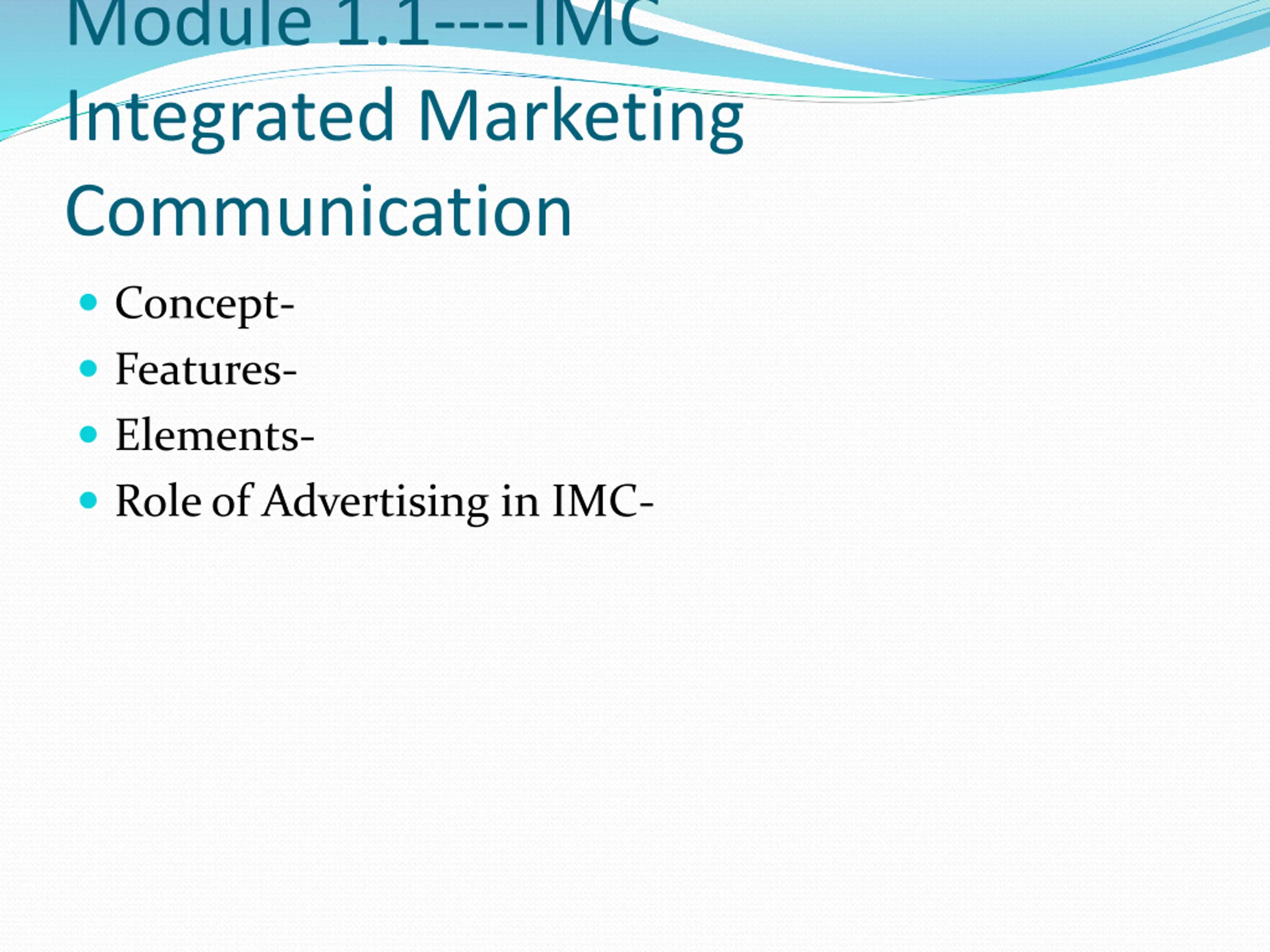 Module 1.1----IMC
Integrated Marketing Communication

- Concept-
- Features-
- Elements-
- Role of Advertising in IMC-